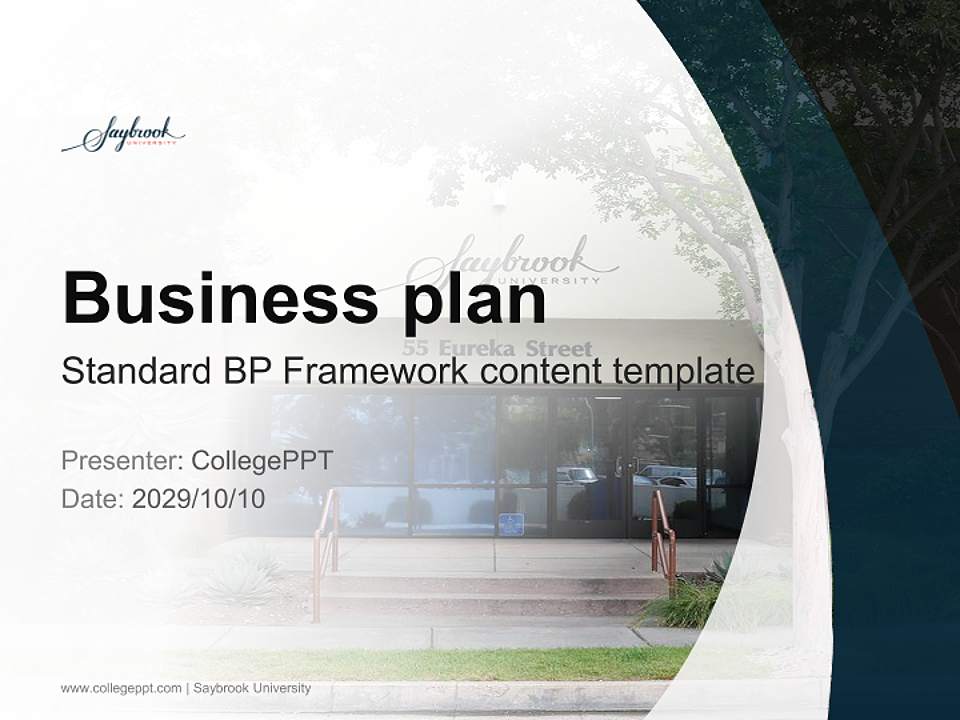 Saybrook UNIVERSITY

Saybrook UNIVERSITY

55 Eureka Street

Business plan

Standard BP Framework content template

Presenter: CollegePPT

Date: 2029/10/10

www.collegeppt.com | Saybrook University